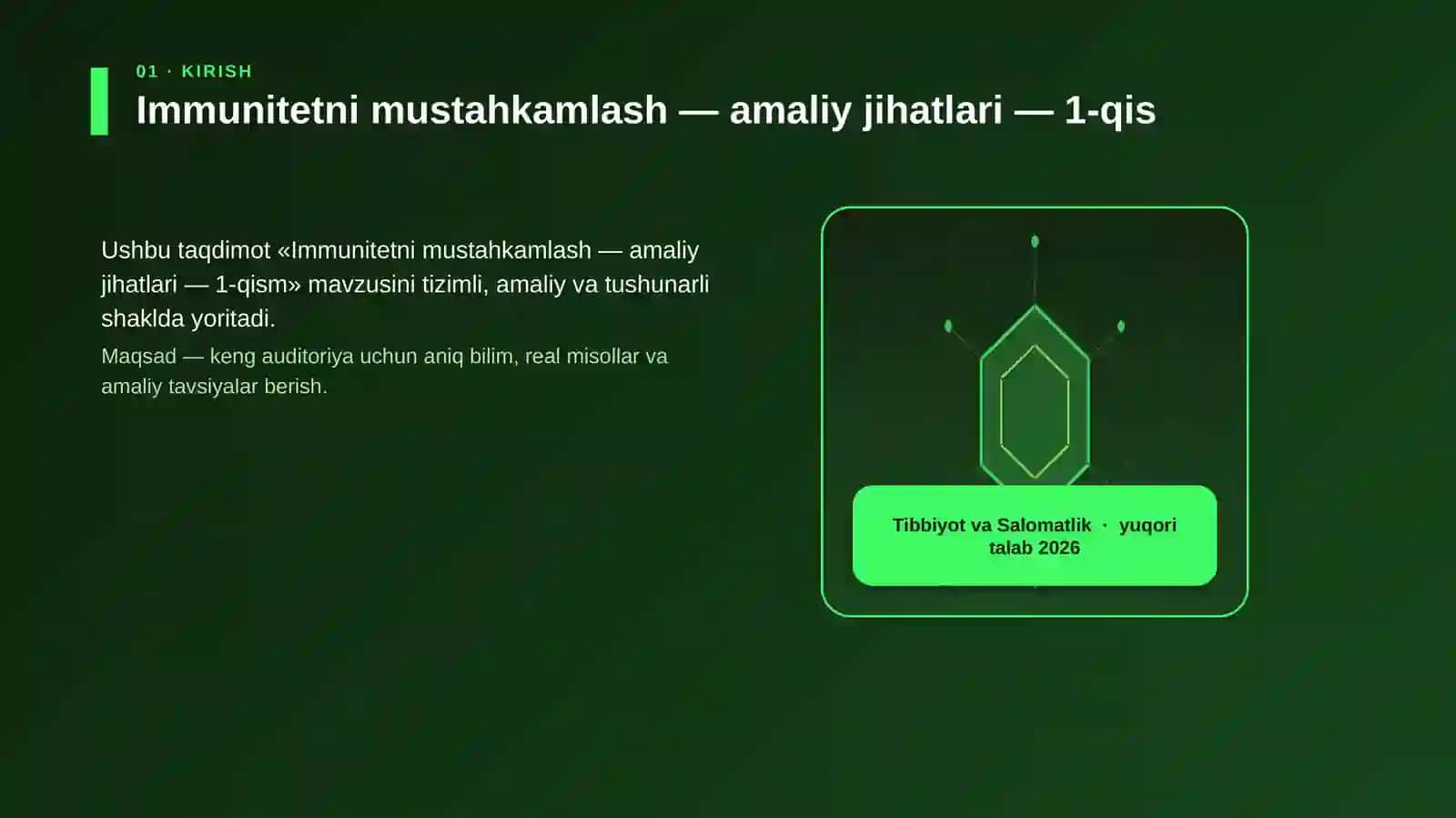 01 · KIRISH

Immunitetni mustahkamlash — amaliy jihatlari — 1-qis

Ushbu taqdimot «Immunitetni mustahkamlash — amaliy jihatlari — 1-qism» mavzusini tizimli, amaliy va tushunarli shaklda yoritadi.

Maqsad — keng auditoriya uchun aniq bilim, real misollar va amaliy tavsiyalar berish.

Tibbiyot va Salomatlik · yuqori talab 2026